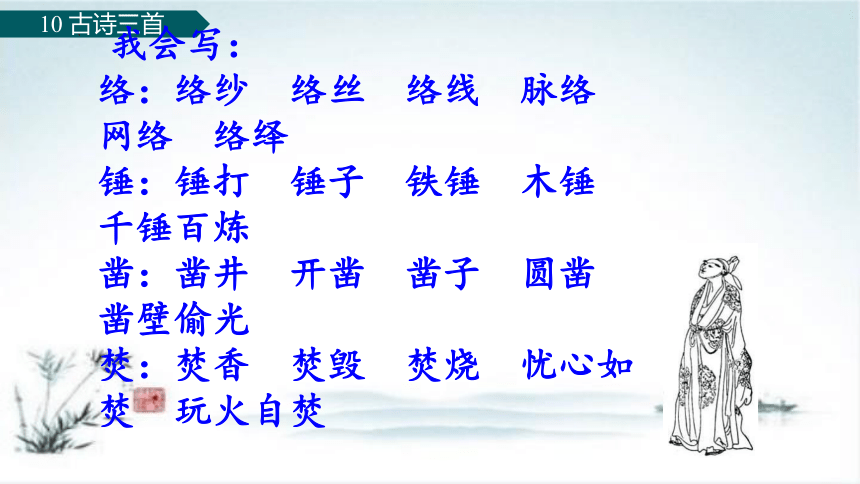 10 古诗三首

我会写：

络：络纱　络丝　络线　脉络　网络　络绎

锤：锤打　锤子　铁锤　木锤　千锤百炼

凿：凿井　开凿　凿子　圆凿　凿壁偷光

焚：焚香　焚毁　焚烧　忧心如焚　玩火自焚